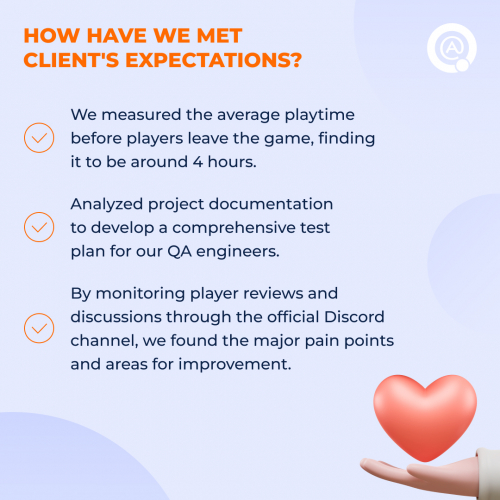 HOW HAVE WE MET CLIENT'S EXPECTATIONS?

We measured the average playtime before players leave the game, finding it to be around 4 hours.

Analyzed project documentation to develop a comprehensive test plan for our QA engineers.

By monitoring player reviews and discussions through the official Discord channel, we found the major pain points and areas for improvement.